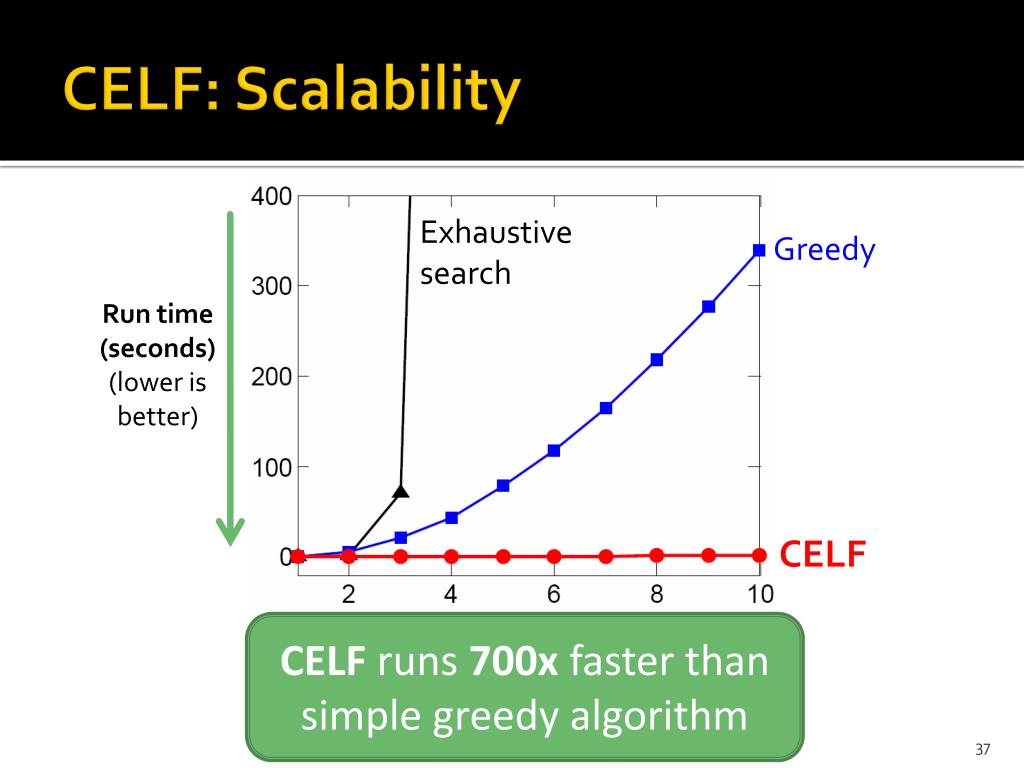 CELF: Scalability

Run time (seconds) (lower is better)

400
300
200
100
0

2
4
6
8
10

Exhaustive search

Greedy

CELF

CELF runs 700x faster than simple greedy algorithm

37